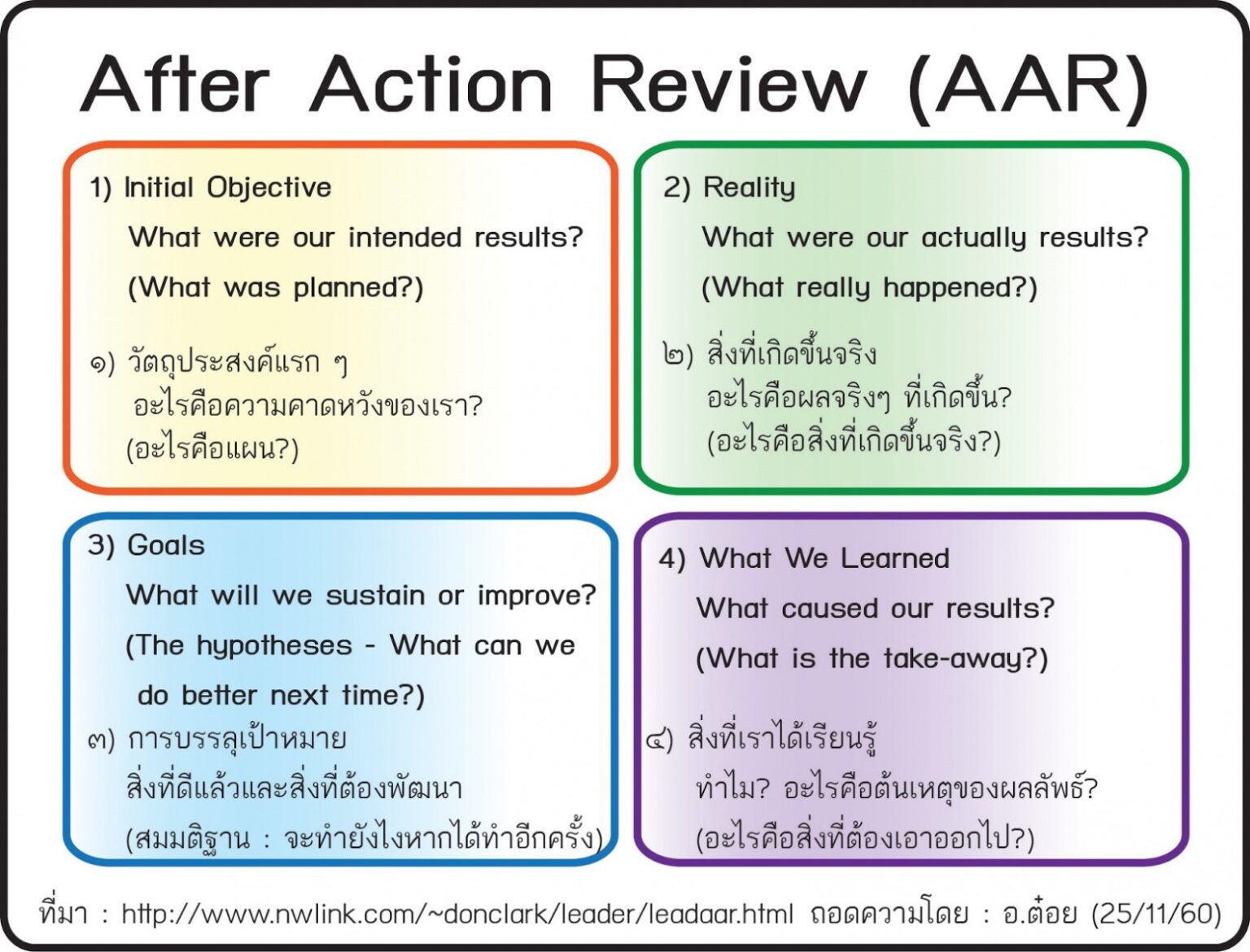 After Action Review (AAR)

1) Initial Objective
What were our intended results?
(What was planned?)

๑) วัตถุประสงค์แรก ๆ
อะไรคือความคาดหวังของเรา?
(อะไรคือแผน?)

2) Reality
What were our actually results?
(What really happened?)

๒) สิ่งที่เกิดขึ้นจริง
อะไรคือผลจริงๆ ที่เกิดขึ้น?
(อะไรคือสิ่งที่เกิดขึ้นจริง?)

3) Goals
What will we sustain or improve?
(The hypotheses - What can we do better next time?)

๓) การบรรลุเป้าหมาย
สิ่งที่ดีแล้วและสิ่งที่ต้องพัฒนา
(สมมติฐาน : จะทำยังไงหากได้ทำอีกครั้ง)

4) What We Learned
What caused our results?
(What is the take-away?)

๔) สิ่งที่เราได้เรียนรู้
ทำไม? อะไรคือต้นเหตุของผลลัพธ์?
(อะไรคือสิ่งที่ต้องเอาออกไป?)

ที่มา : http://www.nwlink.com/~donclark/leader/leadaar.html ถอดความโดย : อ.ต๋อย (25/11/60)